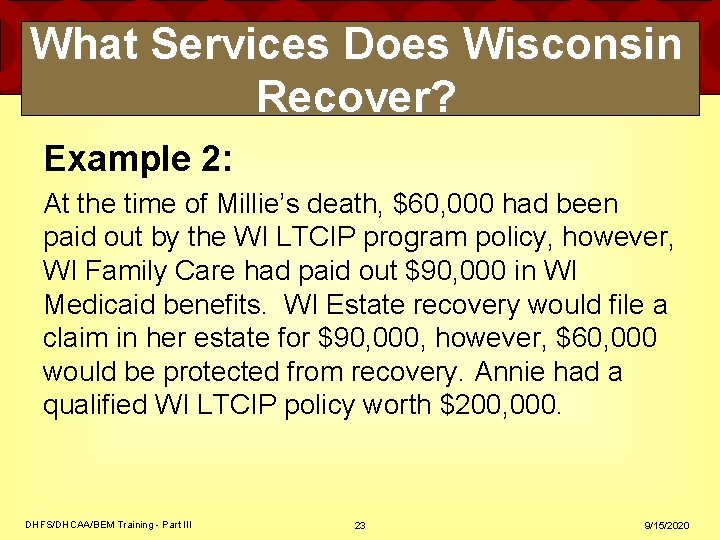 What Services Does Wisconsin Recover?

Example 2:

At the time of Millie's death, $60,000 had been paid out by the WI LTCIP program policy, however, WI Family Care had paid out $90,000 in WI Medicaid benefits.  WI Estate recovery would file a claim in her estate for $90,000, however, $60,000 would be protected from recovery. Annie had a qualified WI LTCIP policy worth $200,000.

DHFS/DHCAA/BEM Training - Part III

23

9/15/2020